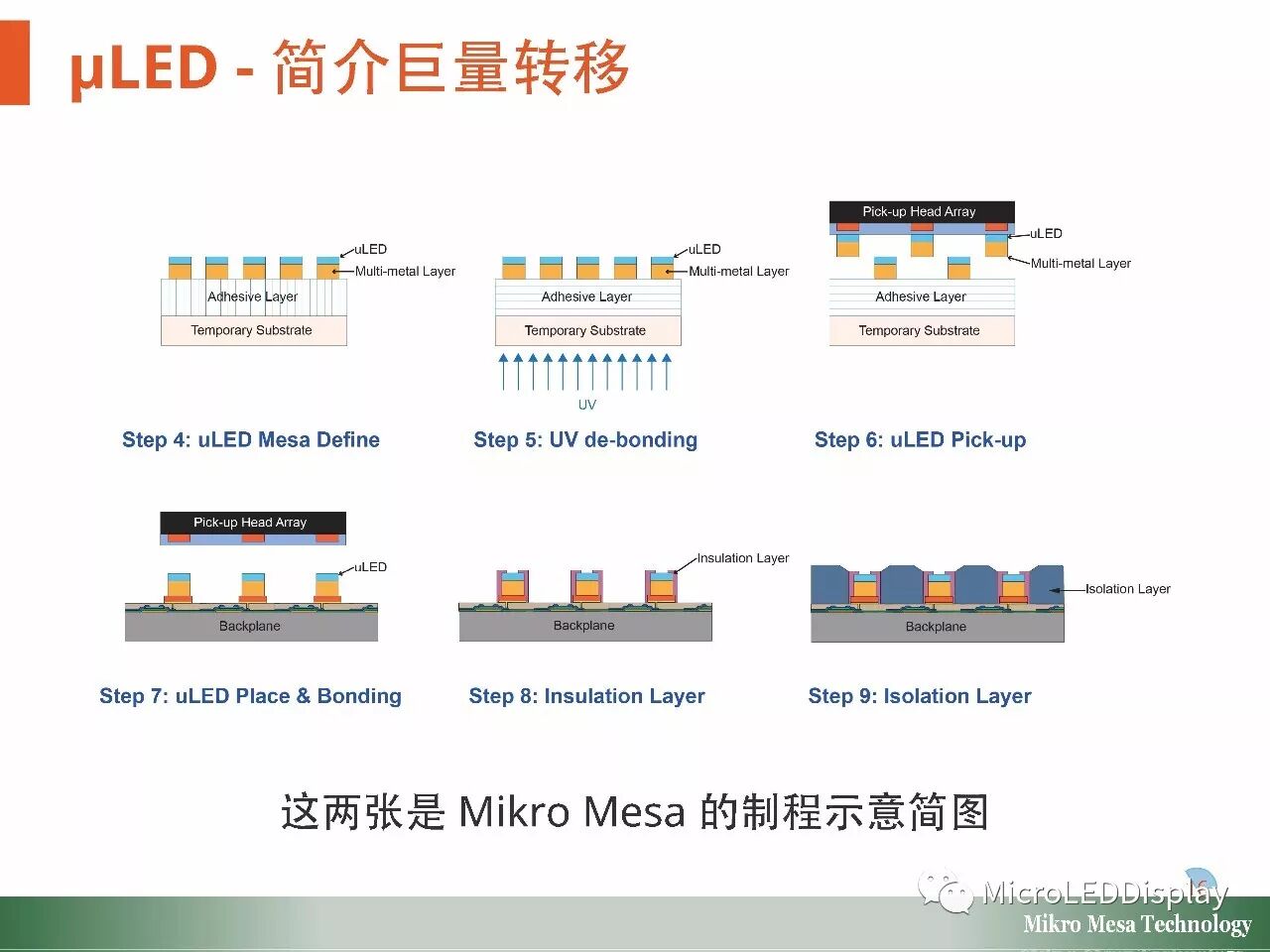 µLED - 简介巨量转移

uLED
Multi-metal Layer
Adhesive Layer
Temporary Substrate

Step 4: uLED Mesa Define

uLED
Multi-metal Layer
Adhesive Layer
Temporary Substrate
UV

Step 5: UV de-bonding

Pick-up Head Array
uLED
Multi-metal Layer
Adhesive Layer
Temporary Substrate

Step 6: uLED Pick-up

Pick-up Head Array
uLED
Backplane

Step 7: uLED Place & Bonding

Insulation Layer
Backplane

Step 8: Insulation Layer

Isolation Layer
Backplane

Step 9: Isolation Layer

这两张是 Mikro Mesa 的制程示意简图

MicroLEDDisplay
Mikro Mesa Technology